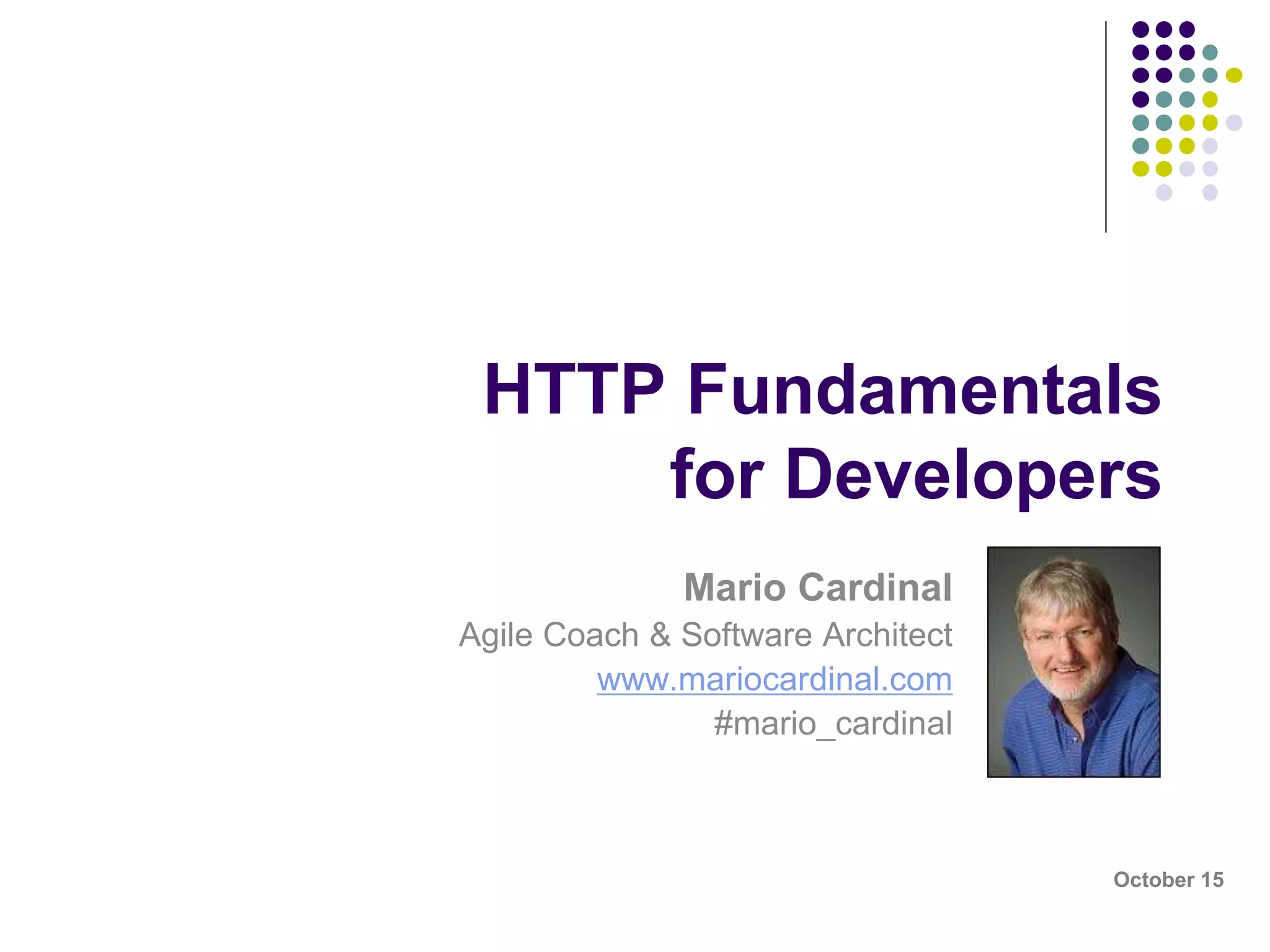 HTTP Fundamentals for Developers

Mario Cardinal
Agile Coach & Software Architect
www.mariocardinal.com
#mario_cardinal

October 15